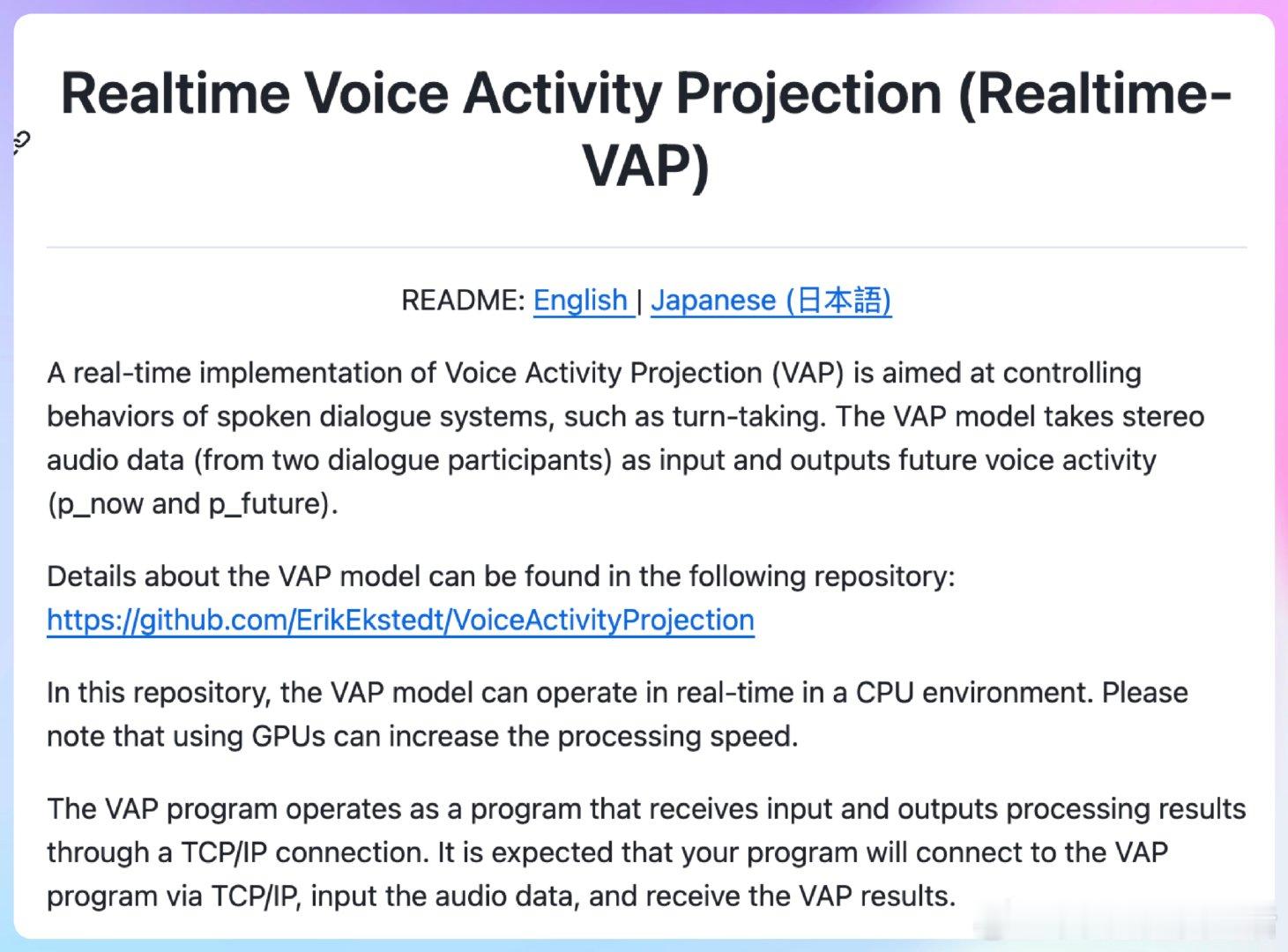 Realtime Voice Activity Projection (Realtime-VAP)

README: English | Japanese (日本語)

A real-time implementation of Voice Activity Projection (VAP) is aimed at controlling behaviors of spoken dialogue systems, such as turn-taking. The VAP model takes stereo audio data (from two dialogue participants) as input and outputs future voice activity (p_now and p_future).

Details about the VAP model can be found in the following repository: https://github.com/ErikEkstedt/VoiceActivityProjection

In this repository, the VAP model can operate in real-time in a CPU environment. Please note that using GPUs can increase the processing speed.

The VAP program operates as a program that receives input and outputs processing results through a TCP/IP connection. It is expected that your program will connect to the VAP program via TCP/IP, input the audio data, and receive the VAP results.